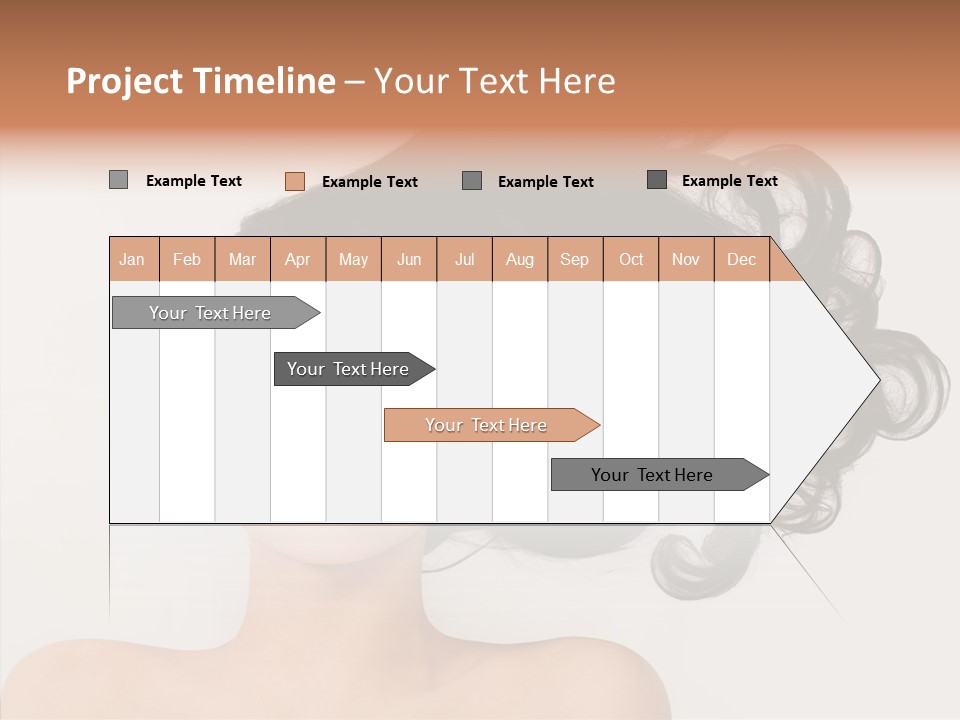 Project Timeline – Your Text Here

Example Text Example Text Example Text Example Text

| Jan | Feb | Mar | Apr | May | Jun | Jul | Aug | Sep | Oct | Nov | Dec |
|---|---|---|---|---|---|---|---|---|---|---|---|

Your Text Here

Your Text Here

Your Text Here

Your Text Here